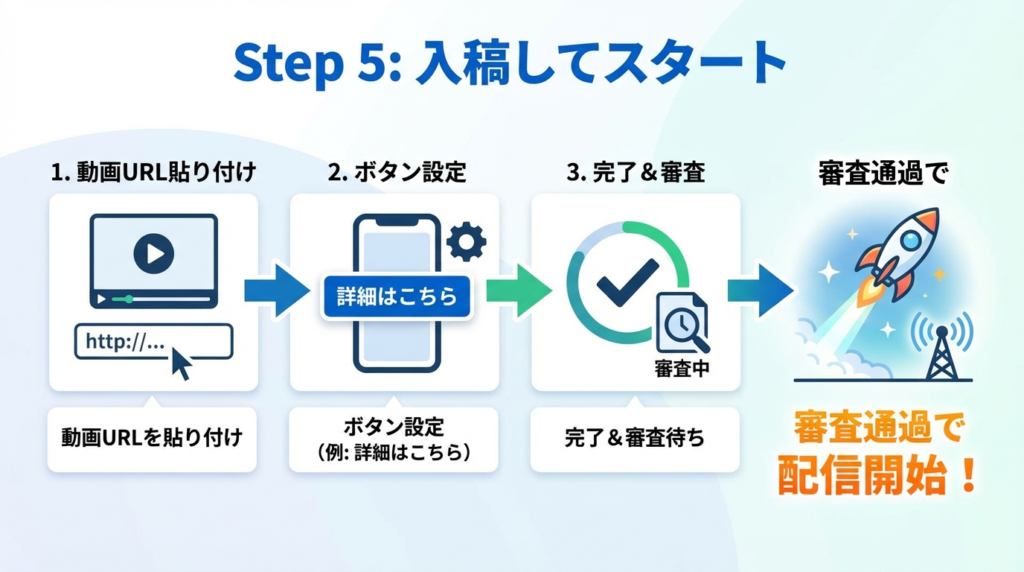 Step 5: 入稿してスタート

1. 動画URL貼り付け

http://...

動画URLを貼り付け

2. ボタン設定

詳細はこちら

ボタン設定
(例: 詳細はこちら)

3. 完了＆審査

審査中

完了＆審査待ち

審査通過で

審査通過で
配信開始！